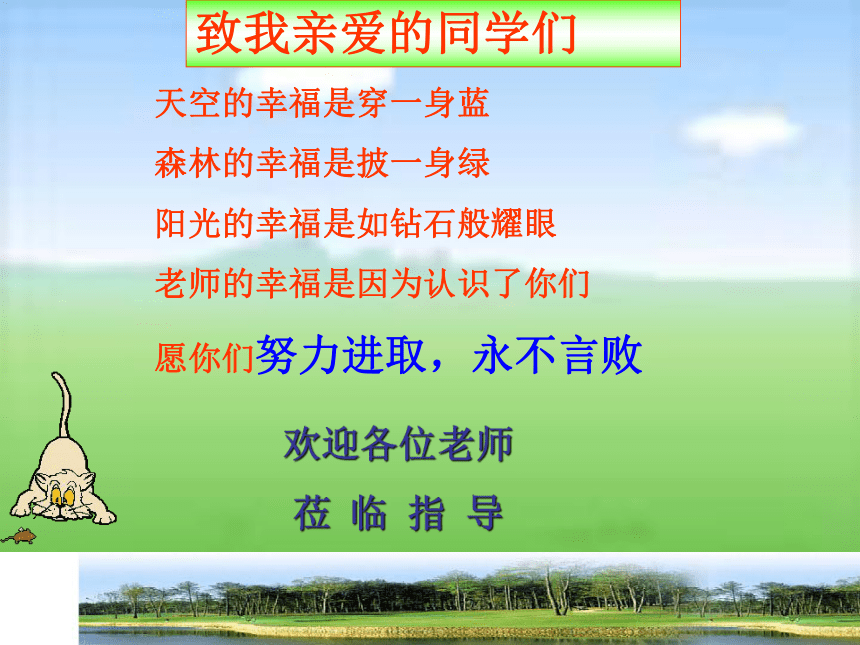 致我亲爱的同学们

天空的幸福是穿一身蓝

森林的幸福是披一身绿

阳光的幸福是如钻石般耀眼

老师的幸福是因为认识了你们

愿你们努力进取，永不言败

欢迎各位老师

莅 临 指 导